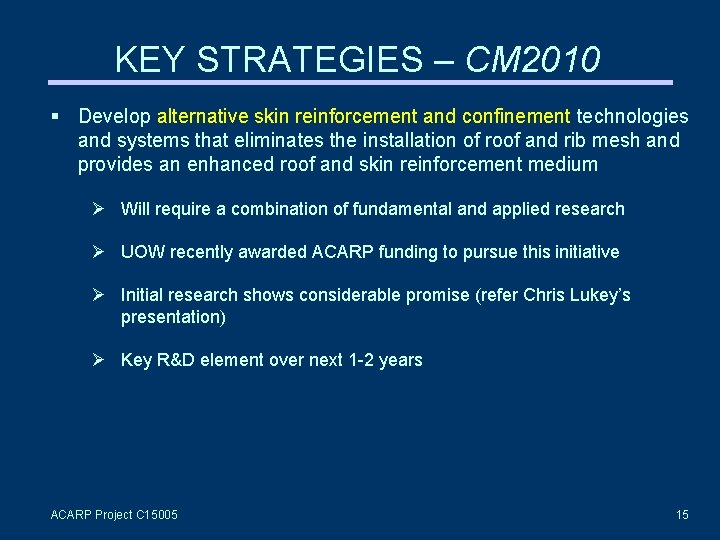 KEY STRATEGIES – CM2010

▪ Develop alternative skin reinforcement and confinement technologies and systems that eliminates the installation of roof and rib mesh and provides an enhanced roof and skin reinforcement medium

➢ Will require a combination of fundamental and applied research

➢ UOW recently awarded ACARP funding to pursue this initiative

➢ Initial research shows considerable promise (refer Chris Lukey's presentation)

➢ Key R&D element over next 1-2 years

ACARP Project C15005

15